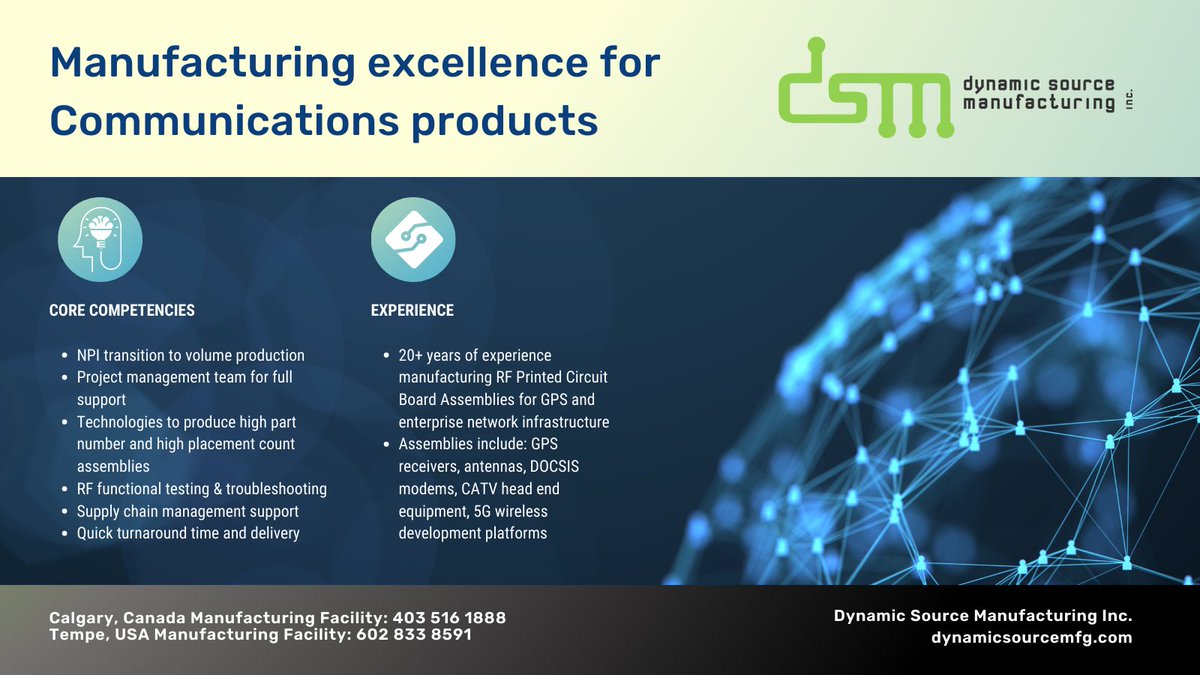 Manufacturing excellence for Communications products

dsm dynamic source manufacturing inc.

CORE COMPETENCIES

- NPI transition to volume production
- Project management team for full support
- Technologies to produce high part number and high placement count assemblies
- RF functional testing & troubleshooting
- Supply chain management support
- Quick turnaround time and delivery

EXPERIENCE

- 20+ years of experience manufacturing RF Printed Circuit Board Assemblies for GPS and enterprise network infrastructure
- Assemblies include: GPS receivers, antennas, DOCSIS modems, CATV head end equipment, 5G wireless development platforms

Calgary, Canada Manufacturing Facility: 403 516 1888
Tempe, USA Manufacturing Facility: 602 833 8591

Dynamic Source Manufacturing Inc.
dynamicsourcemfg.com